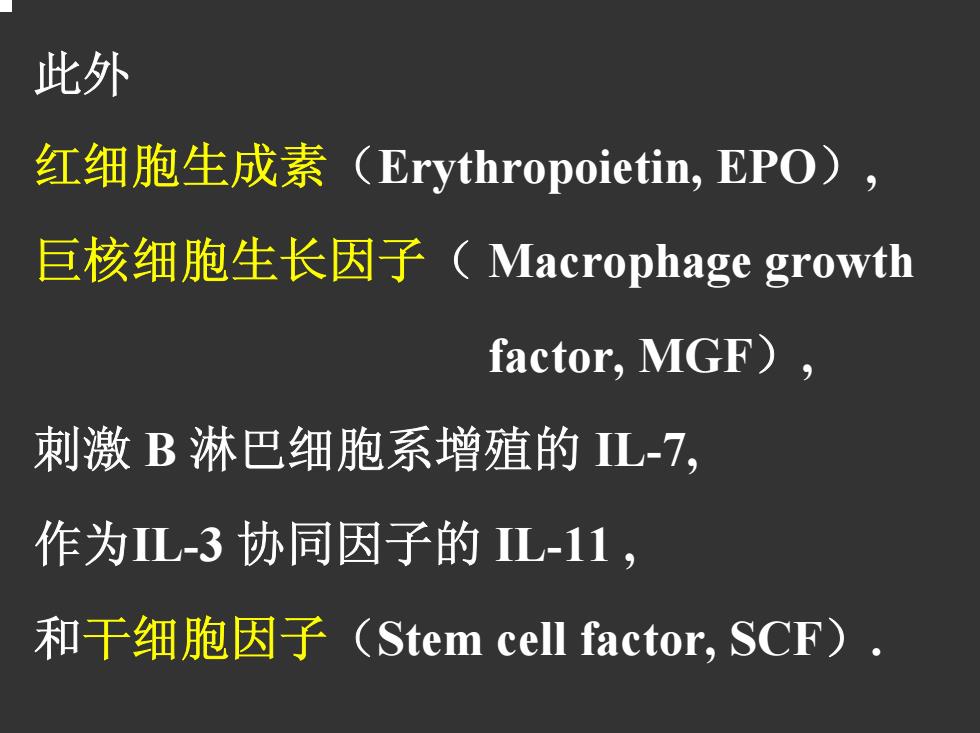 此外

红细胞生成素（Erythropoietin, EPO），

巨核细胞生长因子（ Macrophage growth factor, MGF），

刺激 B 淋巴细胞系增殖的 IL-7,

作为IL-3 协同因子的 IL-11 ,

和干细胞因子（Stem cell factor, SCF）.